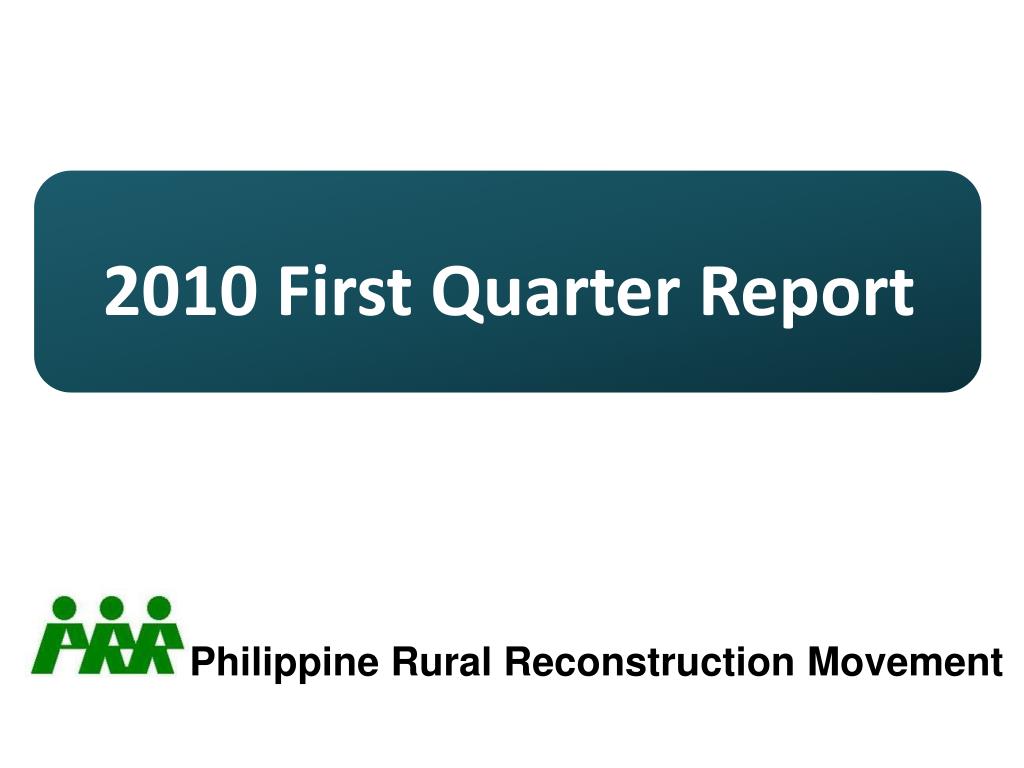 2010 First Quarter Report

PRRM Philippine Rural Reconstruction Movement